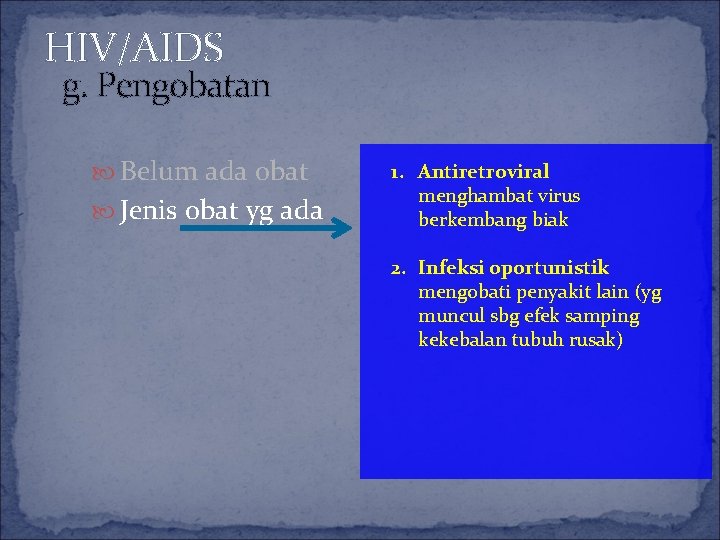 HIV/AIDS
g. Pengobatan

Belum ada obat
Jenis obat yg ada

1. Antiretroviral
menghambat virus berkembang biak

2. Infeksi oportunistik
mengobati penyakit lain (yg muncul sbg efek samping kekebalan tubuh rusak)